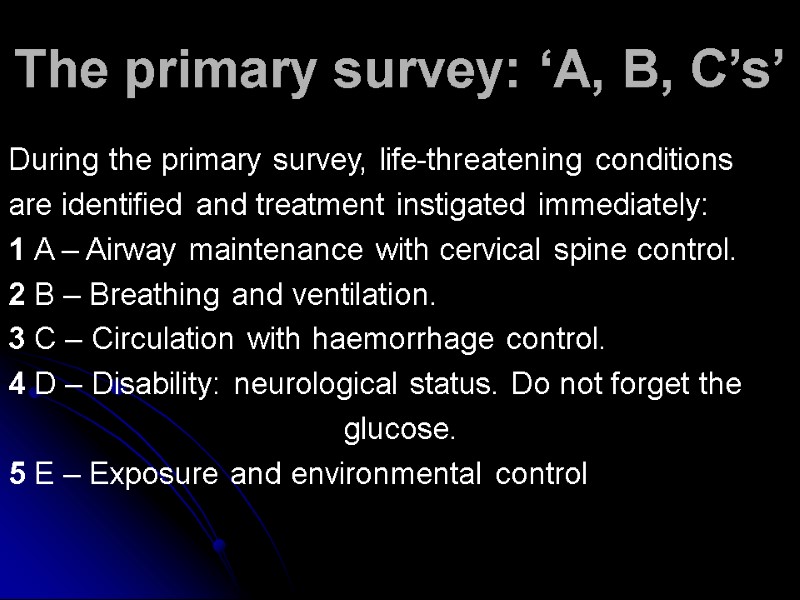 The primary survey: ‘A, B, C’s’

During the primary survey, life-threatening conditions are identified and treatment instigated immediately:
1 A – Airway maintenance with cervical spine control.
2 B – Breathing and ventilation.
3 C – Circulation with haemorrhage control.
4 D – Disability: neurological status. Do not forget the glucose.
5 E – Exposure and environmental control